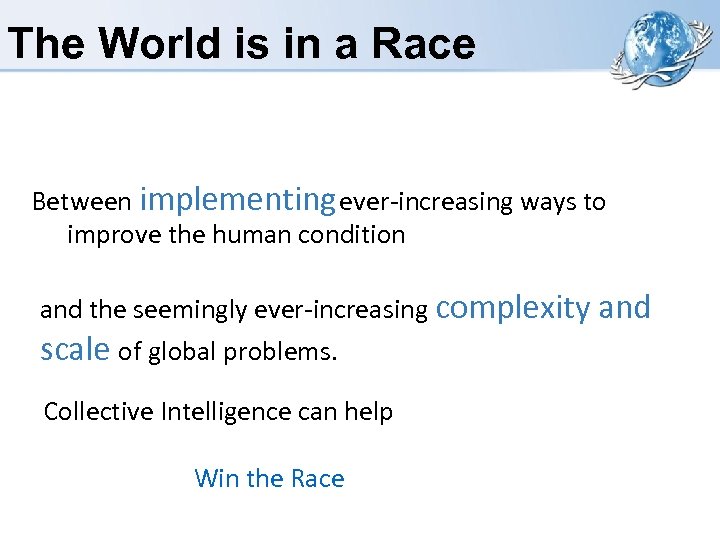 The World is in a Race

Between implementing ever-increasing ways to improve the human condition

and the seemingly ever-increasing complexity and scale of global problems.

Collective Intelligence can help

Win the Race